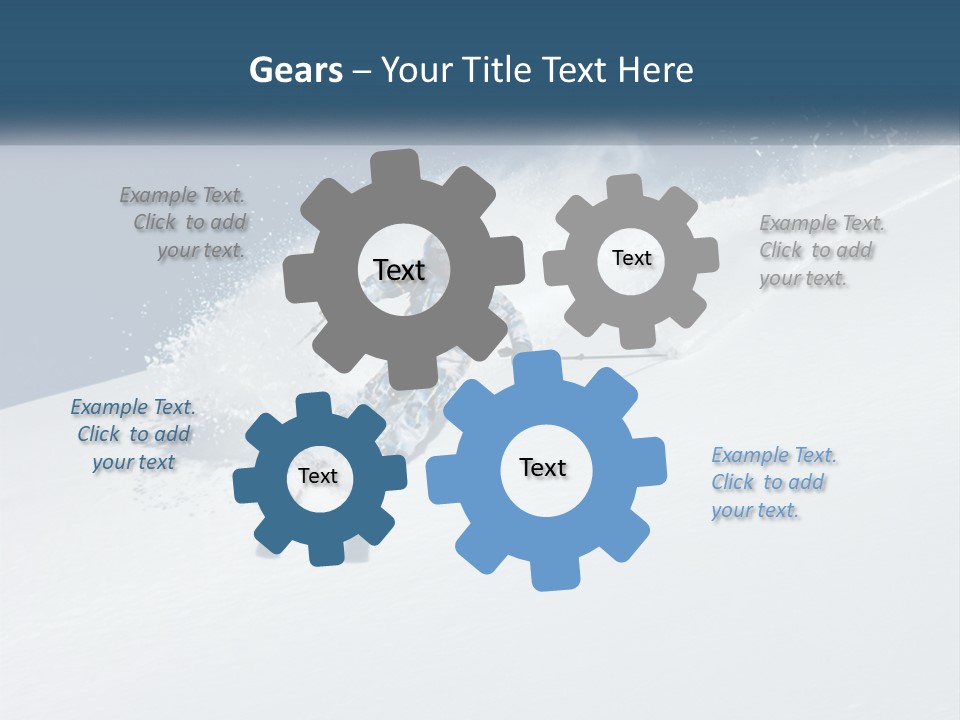 Gears – Your Title Text Here

Example Text. Click to add your text.

Text

Text

Example Text. Click to add your text.

Example Text. Click to add your text

Text

Text

Example Text. Click to add your text.